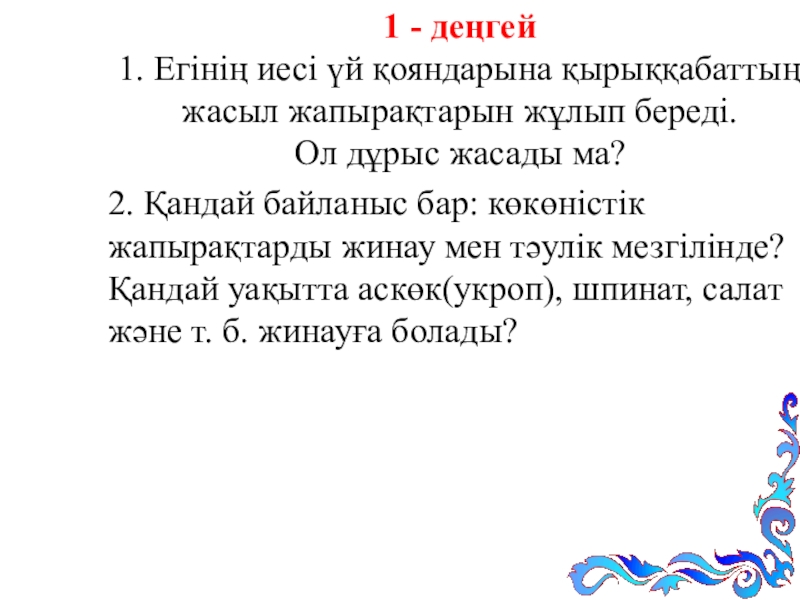 1 - деңгей

1. Егінің иесі үй қояндарына қырыққабаттың жасыл жапырақтарын жұлып береді. Ол дұрыс жасады ма?

2. Қандай байланыс бар: көкөністік жапырақтарды жинау мен тәулік мезгілінде? Қандай уақытта аскөк(укроп), шпинат, салат және т. б. жинауға болады?